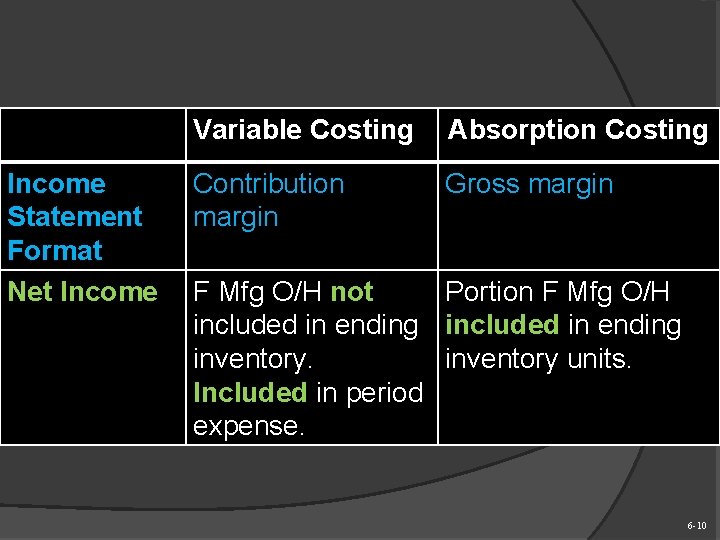 |  | Variable Costing | Absorption Costing |
|---|---|---|
| Income Statement Format | Contribution margin | Gross margin |
| Net Income | F Mfg O/H not included in ending inventory. Included in period expense. | Portion F Mfg O/H included in ending inventory units. |

6-10